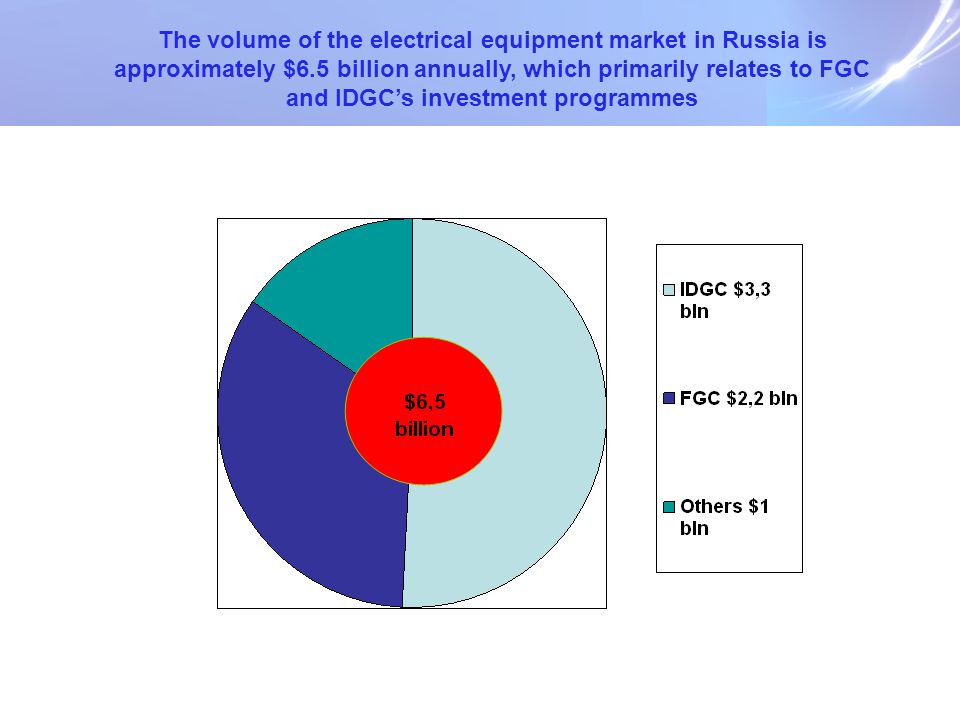 The volume of the electrical equipment market in Russia is approximately \$6.5 billion annually, which primarily relates to FGC and IDGC's investment programmes

\$6,5 billion

IDGC \$3,3 bln

FGC \$2,2 bln

Others \$1 bln